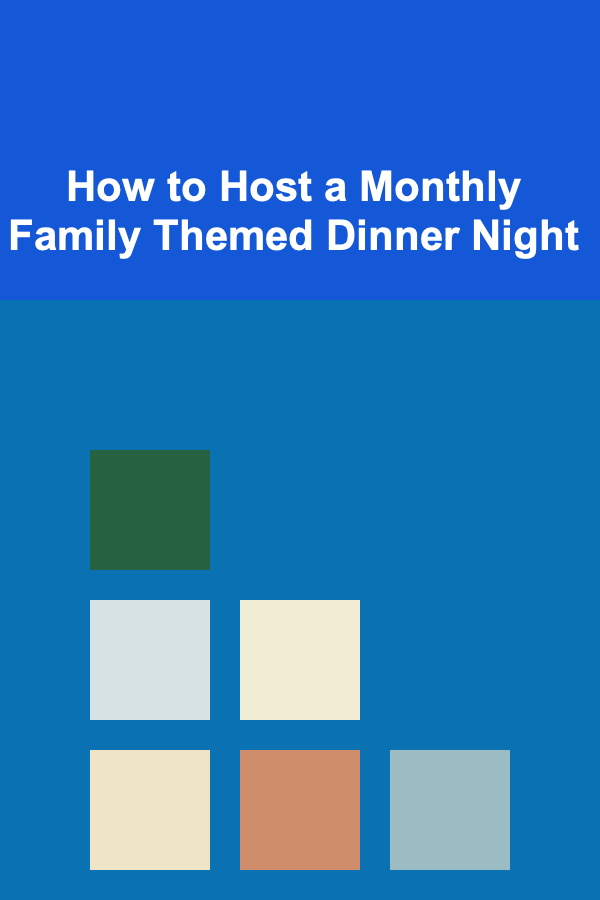 How to Host a Monthly Family Themed Dinner Night